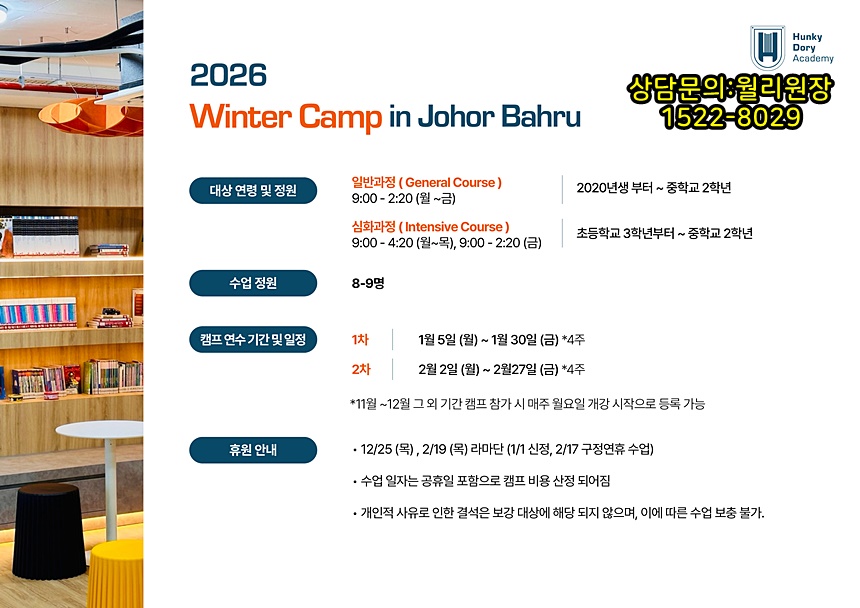 Hunky Dory Academy

상담문의:월리원장
1522-8029

2026
Winter Camp in Johor Bahru

대상 연령 및 정원

일반과정 ( General Course )
9:00 - 2:20 (월 ~금)

2020년생 부터 ~ 중학교 2학년

심화과정 ( Intensive Course )
9:00 - 4:20 (월~목), 9:00 - 2:20 (금)

초등학교 3학년부터 ~ 중학교 2학년

수업 정원

8-9명

캠프 연수 기간 및 일정

1차 1월 5일 (월) ~ 1월 30일 (금) *4주

2차 2월 2일 (월) ~ 2월27일 (금) *4주

*11월 ~12월 그 외 기간 캠프 참가 시 매주 월요일 개강 시작으로 등록 가능

휴원 안내

• 12/25 (목) , 2/19 (목) 라마단 (1/1 신정, 2/17 구정연휴 수업)

• 수업 일자는 공휴일 포함으로 캠프 비용 산정 되어짐

• 개인적 사유로 인한 결석은 보강 대상에 해당 되지 않으며, 이에 따른 수업 보충 불가.